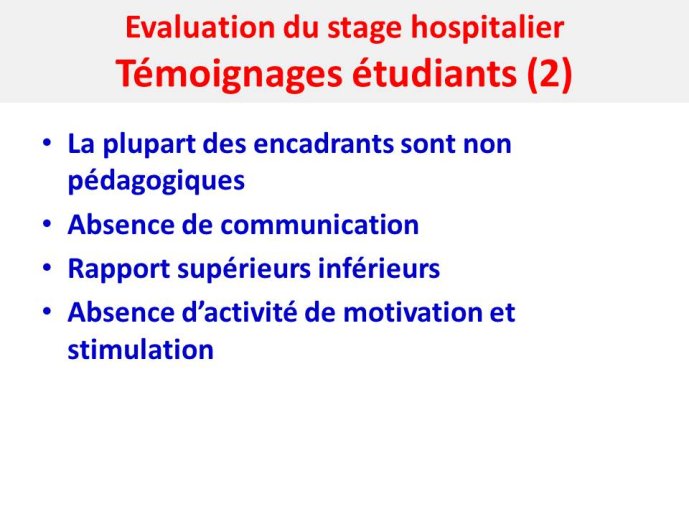 Evaluation du stage hospitalier
Témoignages étudiants (2)

• La plupart des encadrants sont non pédagogiques
• Absence de communication
• Rapport supérieurs inférieurs
• Absence d’activité de motivation et stimulation